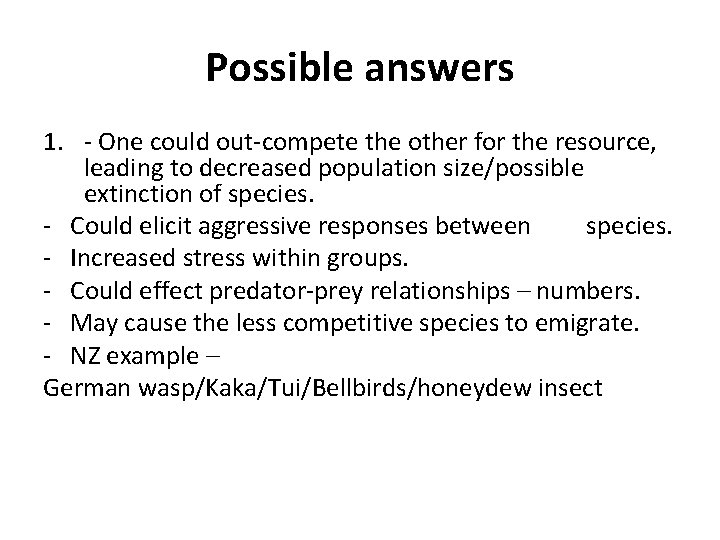 Possible answers

1. - One could out-compete the other for the resource, leading to decreased population size/possible extinction of species.
- Could elicit aggressive responses between species.
- Increased stress within groups.
- Could effect predator-prey relationships – numbers.
- May cause the less competitive species to emigrate.
- NZ example –
German wasp/Kaka/Tui/Bellbirds/honeydew insect